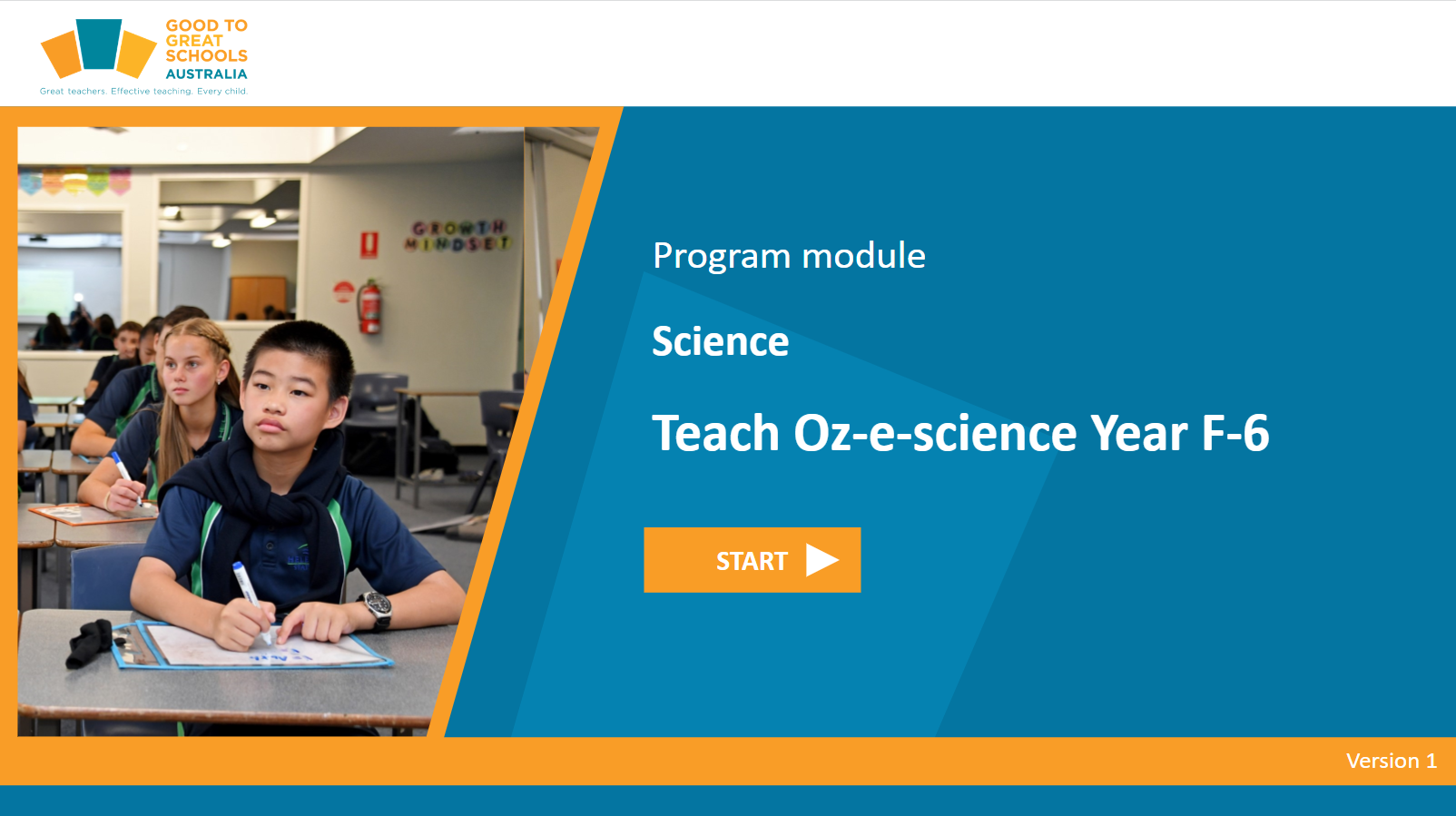 GOOD TO GREAT SCHOOLS AUSTRALIA
Great teachers. Effective teaching. Every child.

GROWTH MINDSET

Program module

Science

Teach Oz-e-science Year F-6

START

Version 1